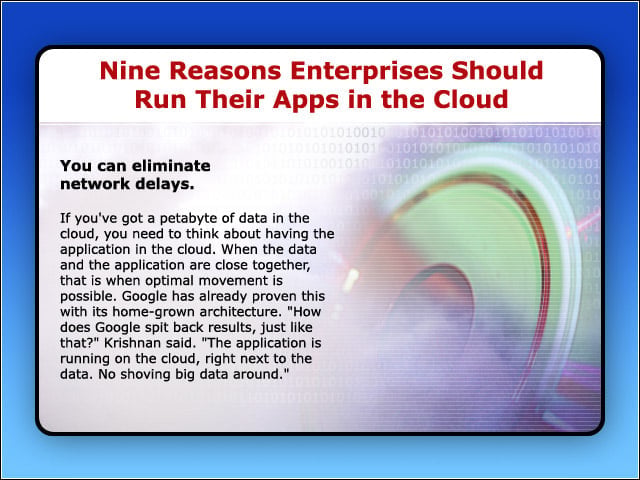 Nine Reasons Enterprises Should Run Their Apps in the Cloud

You can eliminate network delays.

If you've got a petabyte of data in the cloud, you need to think about having the application in the cloud. When the data and the application are close together, that is when optimal movement is possible. Google has already proven this with its home-grown architecture. "How does Google spit back results, just like that?" Krishnan said. "The application is running on the cloud, right next to the data. No shoving big data around."